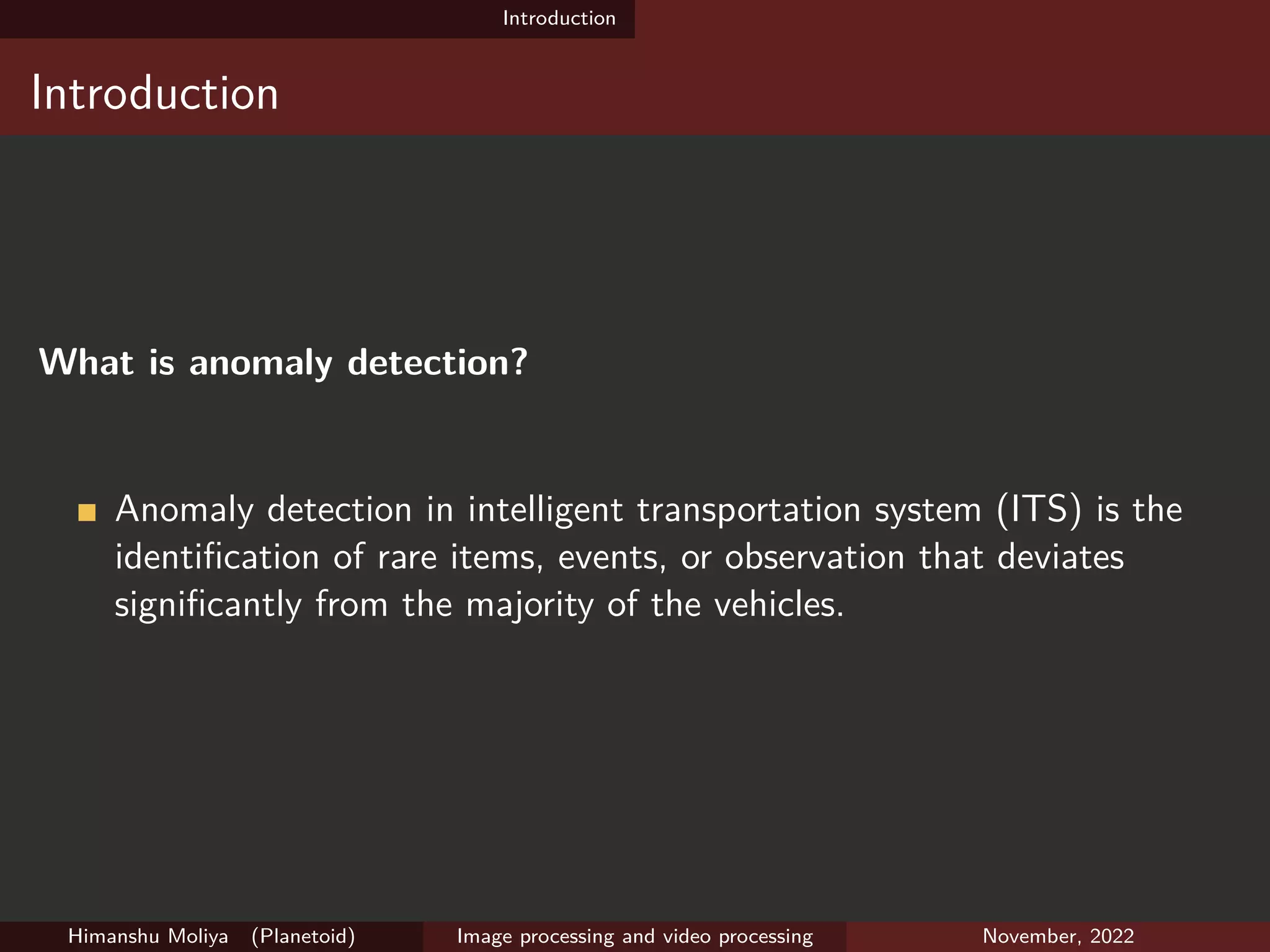 Introduction

Introduction

What is anomaly detection?

Anomaly detection in intelligent transportation system (ITS) is the identification of rare items, events, or observation that deviates significantly from the majority of the vehicles.

Himanshu Moliya (Planetoid) Image processing and video processing November, 2022